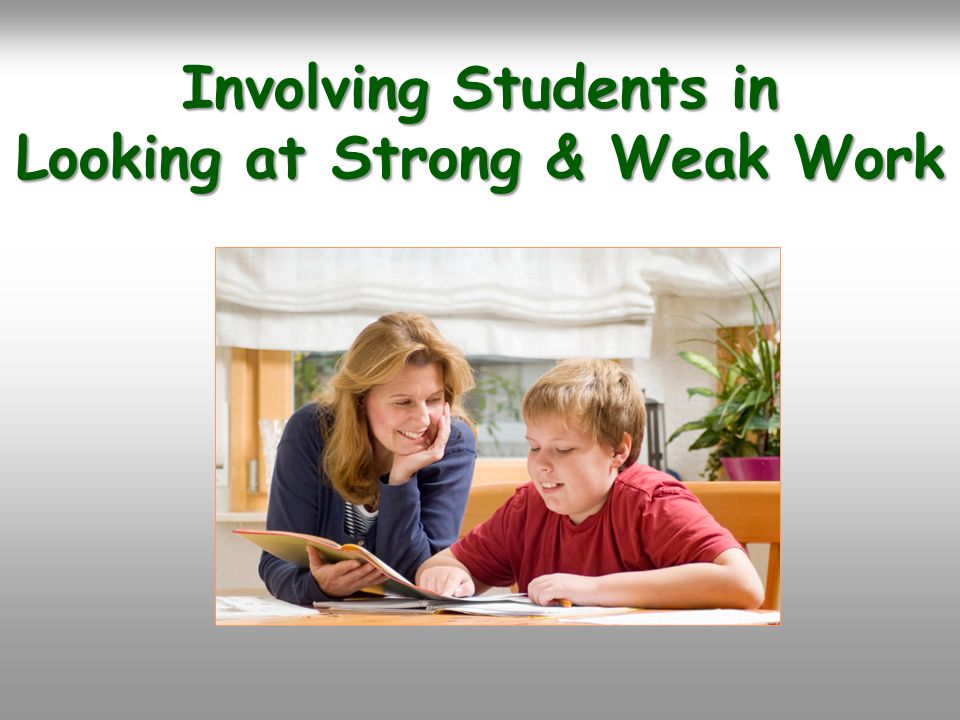 Involving Students in
Looking at Strong & Weak Work